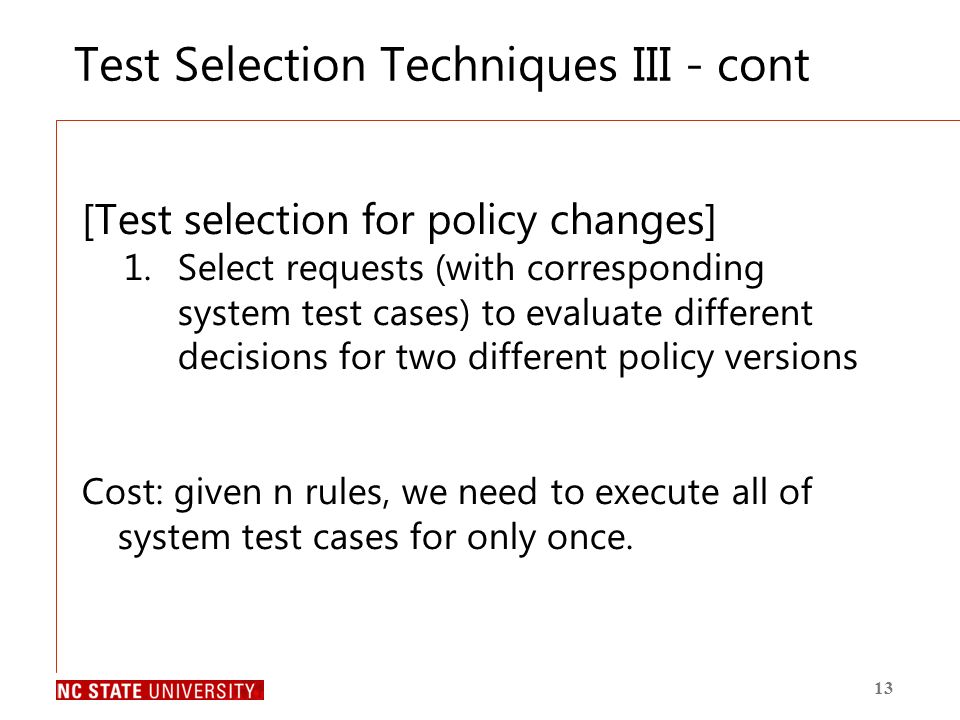 Test Selection Techniques III - cont

[Test selection for policy changes]

1. Select requests (with corresponding system test cases) to evaluate different decisions for two different policy versions

Cost: given n rules, we need to execute all of system test cases for only once.

NC STATE UNIVERSITY

13